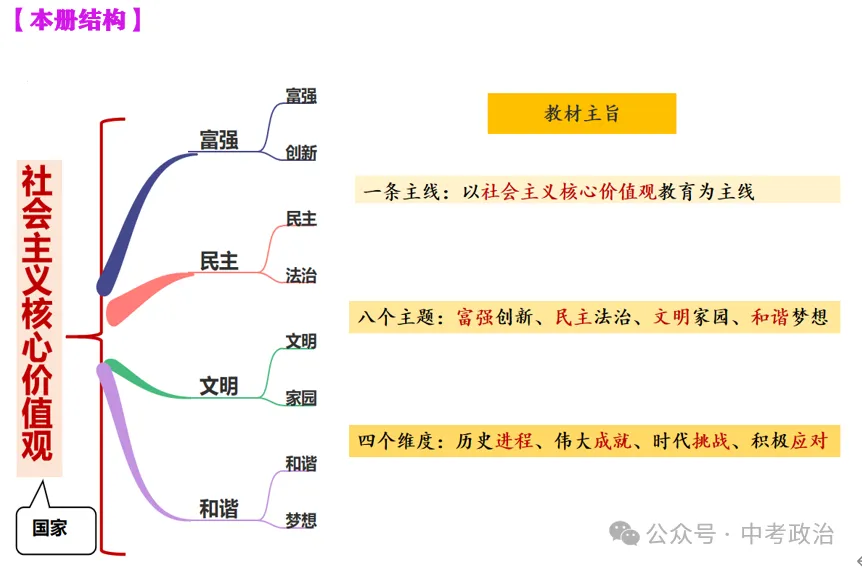 【本册结构】

社会主义核心价值观

国家

富强
富强
创新

民主
民主
法治

文明
文明
家园

和谐
和谐
梦想

教材主旨

一条主线：以社会主义核心价值观教育为主线

八个主题：富强创新、民主法治、文明家园、和谐梦想

四个维度：历史进程、伟大成就、时代挑战、积极应对

公众号 · 中考政治